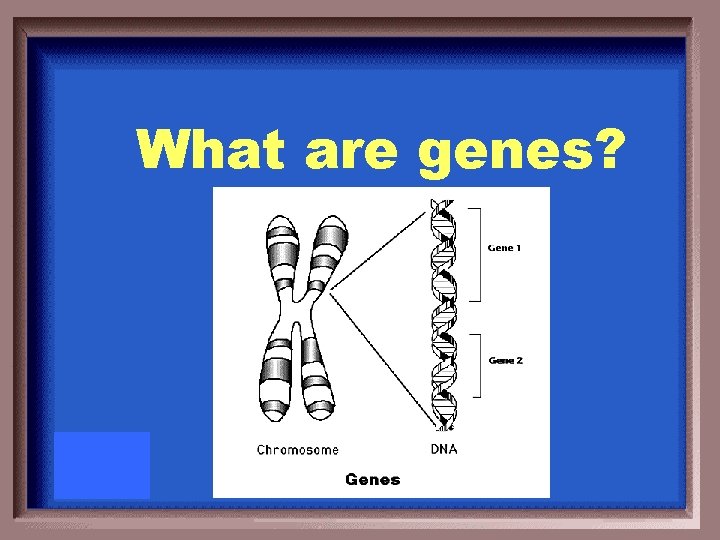 What are genes?

Gene 1

Gene 2

Chromosome

DNA

Genes